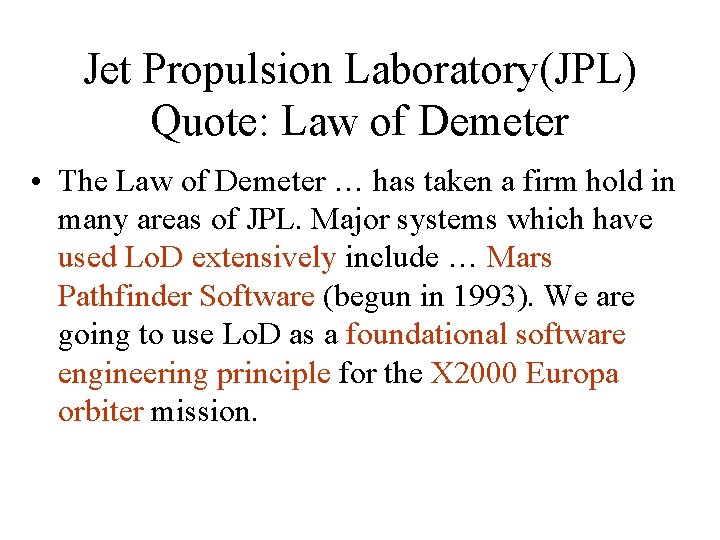 Jet Propulsion Laboratory(JPL) Quote: Law of Demeter

• The Law of Demeter … has taken a firm hold in many areas of JPL. Major systems which have used LoD extensively include … Mars Pathfinder Software (begun in 1993). We are going to use LoD as a foundational software engineering principle for the X2000 Europa orbiter mission.